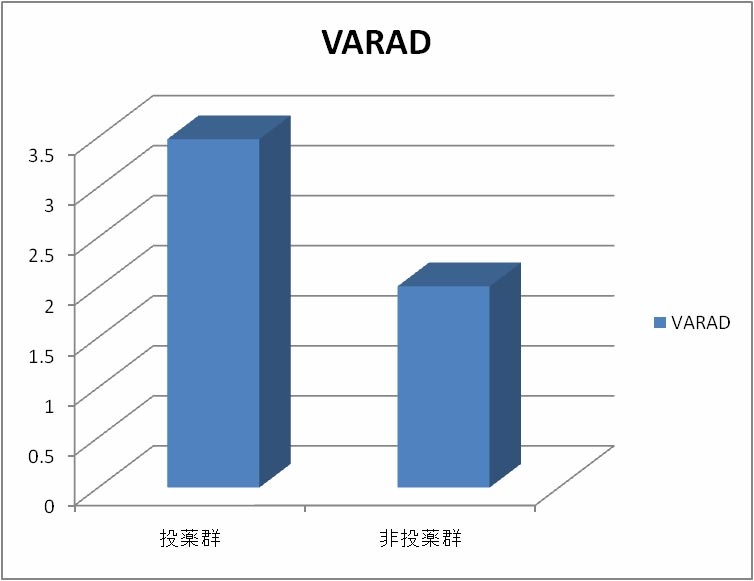 VARAD

3.5
3
2.5
2
1.5
1
0.5
0

投薬群
非投薬群

VARAD